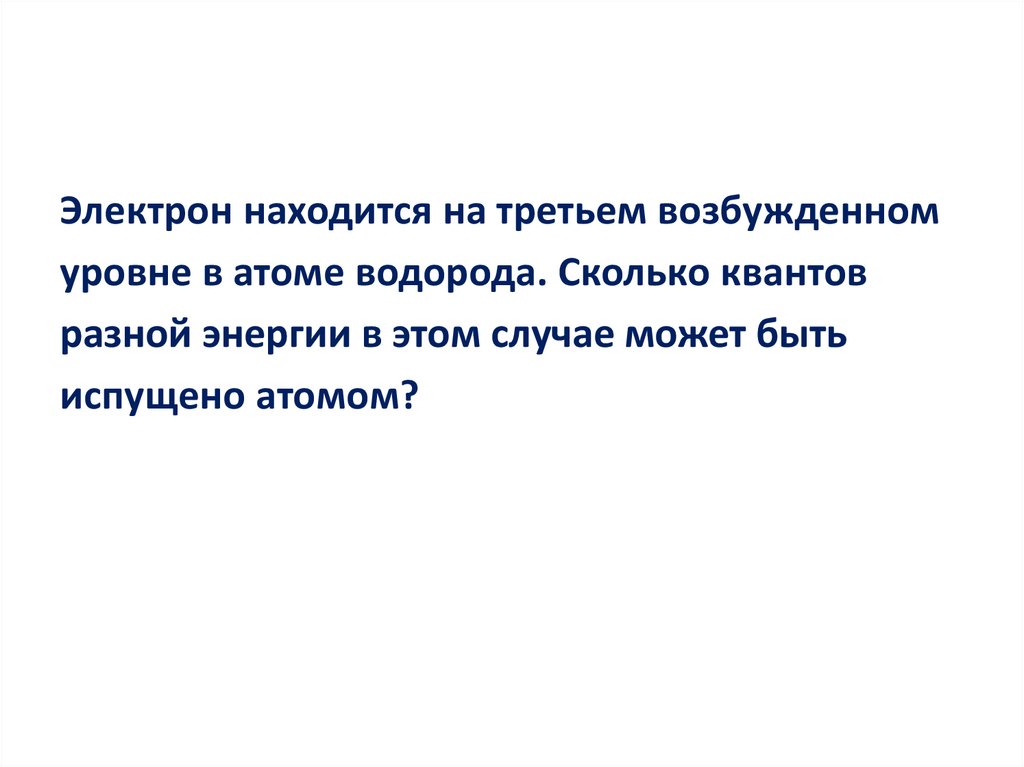 Электрон находится на третьем возбужденном уровне в атоме водорода. Сколько квантов разной энергии в этом случае может быть испущено атомом?